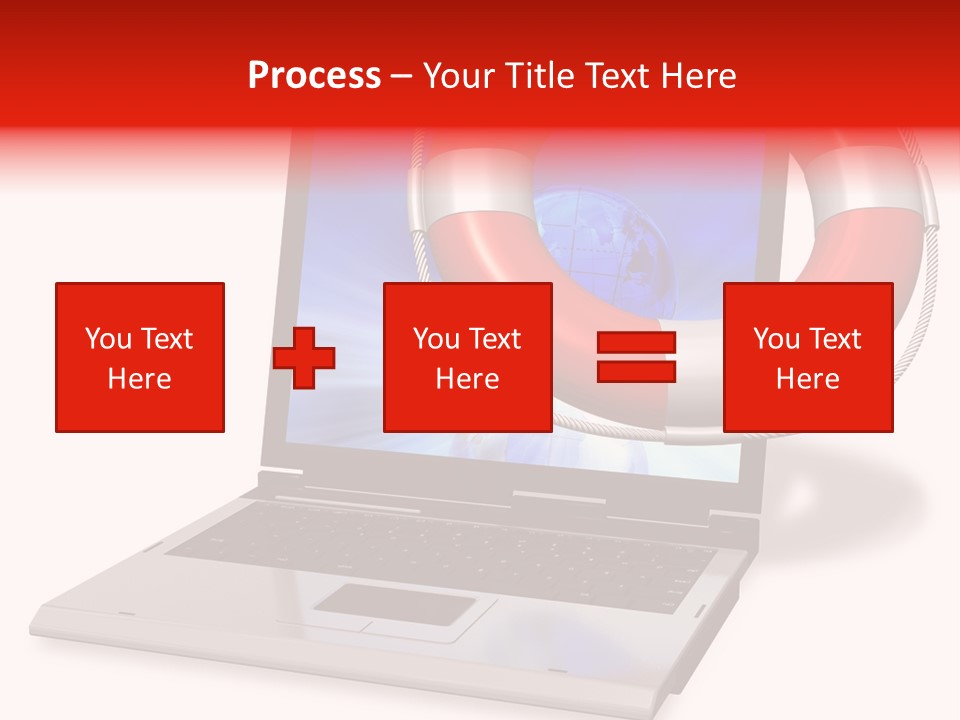 Process – Your Title Text Here

You Text Here

You Text Here

You Text Here